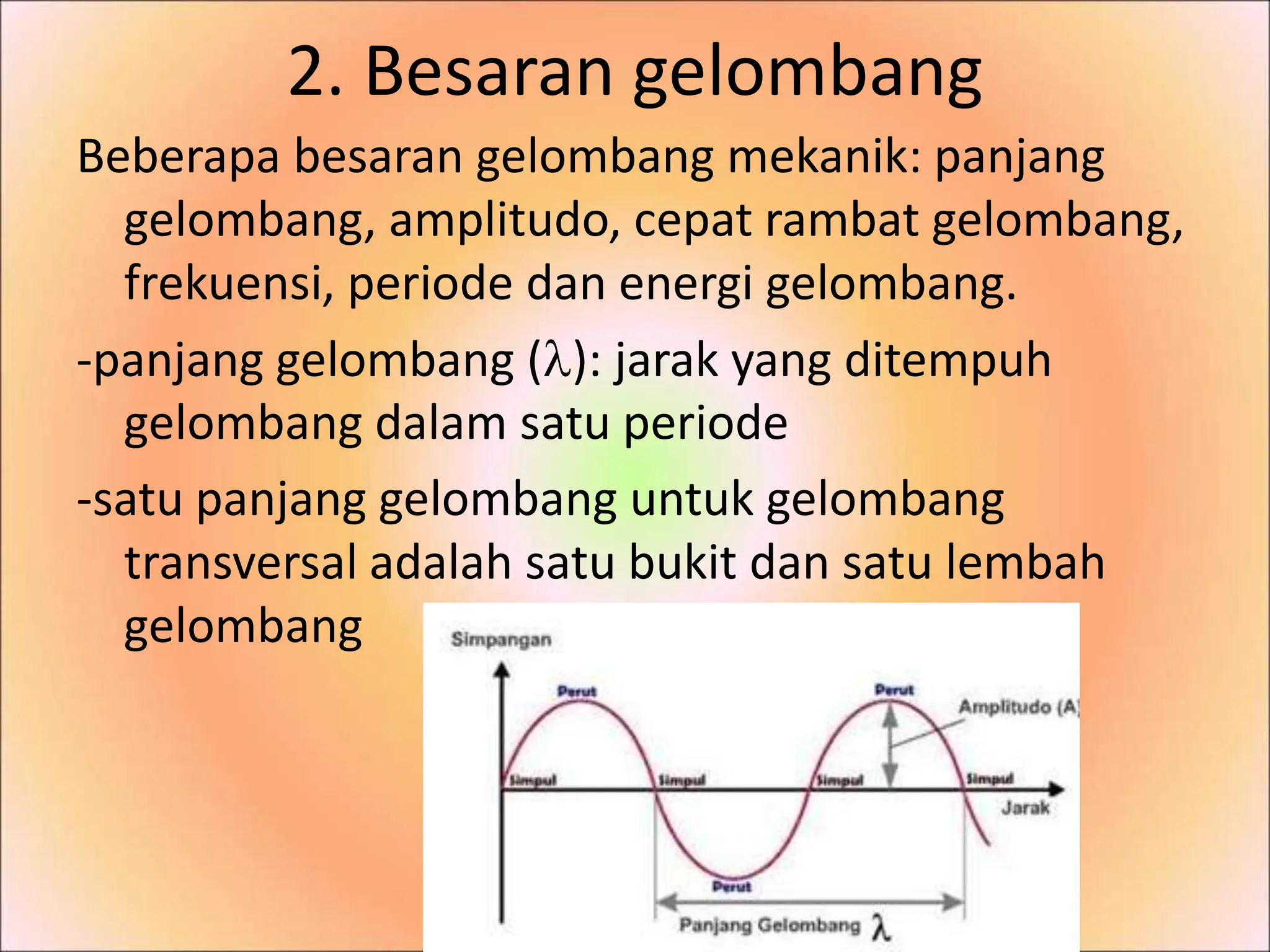 2. Besaran gelombang

Beberapa besaran gelombang mekanik: panjang gelombang, amplitudo, cepat rambat gelombang, frekuensi, periode dan energi gelombang.

-panjang gelombang ($\lambda$): jarak yang ditempuh gelombang dalam satu periode

-satu panjang gelombang untuk gelombang transversal adalah satu bukit dan satu lembah gelombang

Simpangan

Perut

Perut

Amplitudo (A)

Simpul

Simpul

Simpul

Simpul

Jarak

Perut

Panjang Gelombang $\lambda$